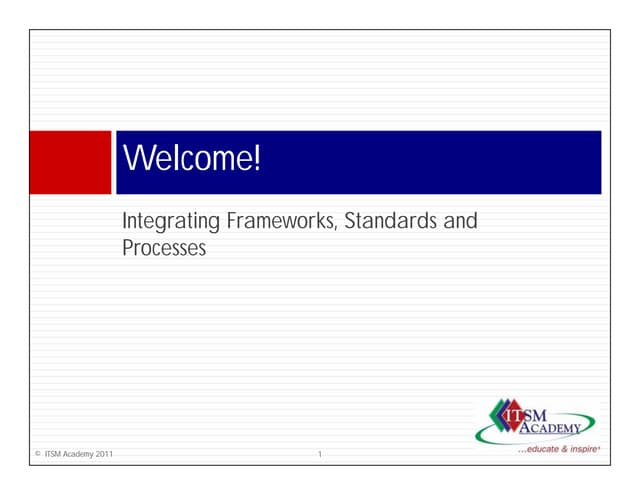 Welcome!

Integrating Frameworks, Standards and Processes

ITSM ACADEMY
...educate & inspire

© ITSM Academy 2011

1